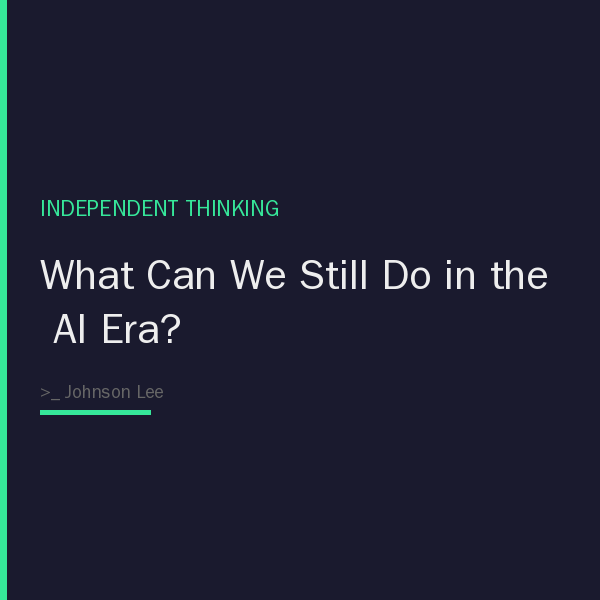 INDEPENDENT THINKING

What Can We Still Do in the AI Era?

>_ Johnson Lee